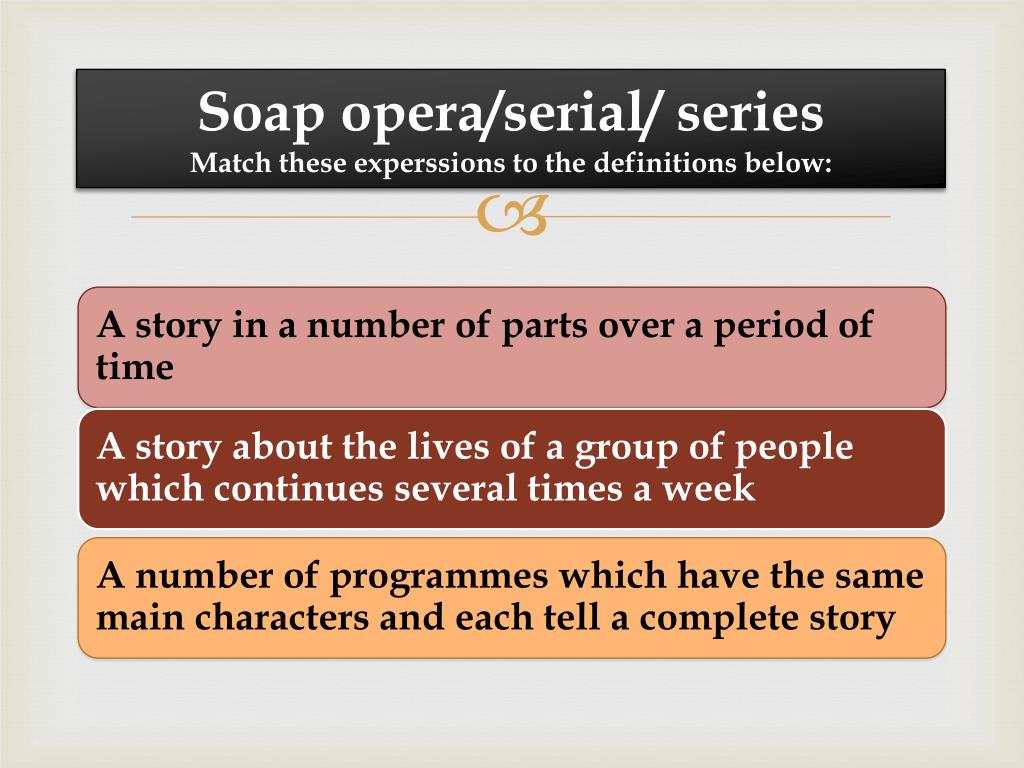 Soap opera/serial/ series
Match these experssions to the definitions below:

A story in a number of parts over a period of time

A story about the lives of a group of people which continues several times a week

A number of programmes which have the same main characters and each tell a complete story